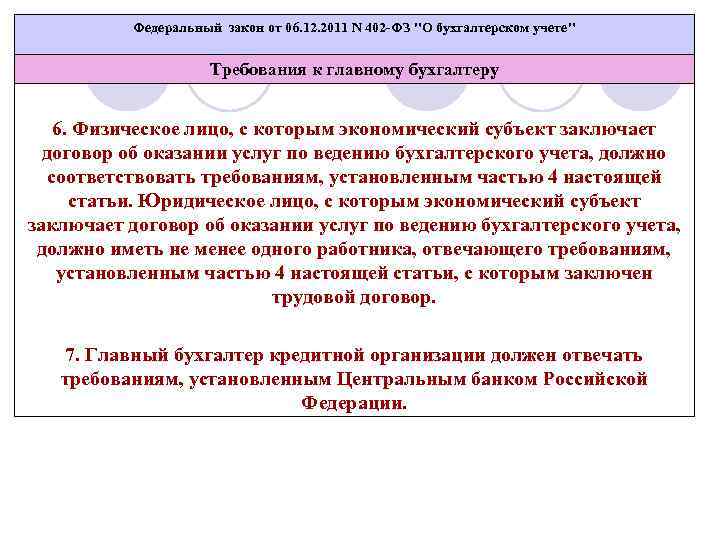 Федеральный закон от 06.12.2011 N 402-ФЗ "О бухгалтерском учете"

Требования к главному бухгалтеру

6. Физическое лицо, с которым экономический субъект заключает договор об оказании услуг по ведению бухгалтерского учета, должно соответствовать требованиям, установленным частью 4 настоящей статьи. Юридическое лицо, с которым экономический субъект заключает договор об оказании услуг по ведению бухгалтерского учета, должно иметь не менее одного работника, отвечающего требованиям, установленным частью 4 настоящей статьи, с которым заключен трудовой договор.

7. Главный бухгалтер кредитной организации должен отвечать требованиям, установленным Центральным банком Российской Федерации.